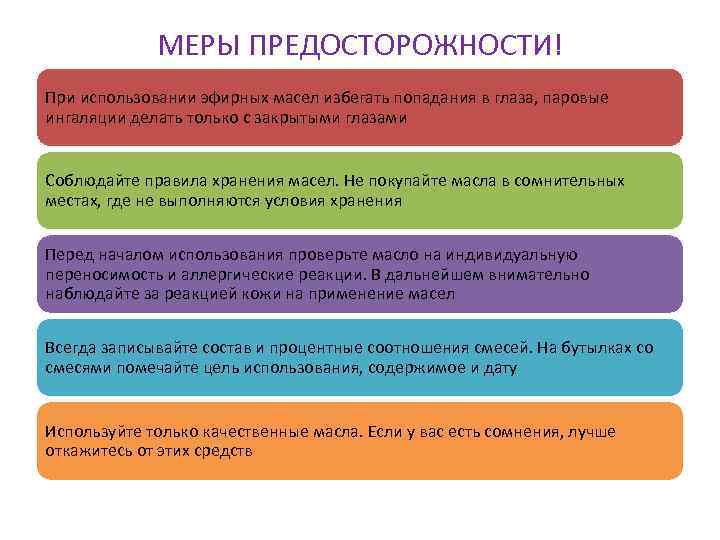 МЕРЫ ПРЕДОСТОРОЖНОСТИ!

При использовании эфирных масел избегать попадания в глаза, паровые ингаляции делать только с закрытыми глазами

Соблюдайте правила хранения масел. Не покупайте масла в сомнительных местах, где не выполняются условия хранения

Перед началом использования проверьте масло на индивидуальную переносимость и аллергические реакции. В дальнейшем внимательно наблюдайте за реакцией кожи на применение масел

Всегда записывайте состав и процентные соотношения смесей. На бутылках со смесями помечайте цель использования, содержимое и дату

Используйте только качественные масла. Если у вас есть сомнения, лучше откажитесь от этих средств